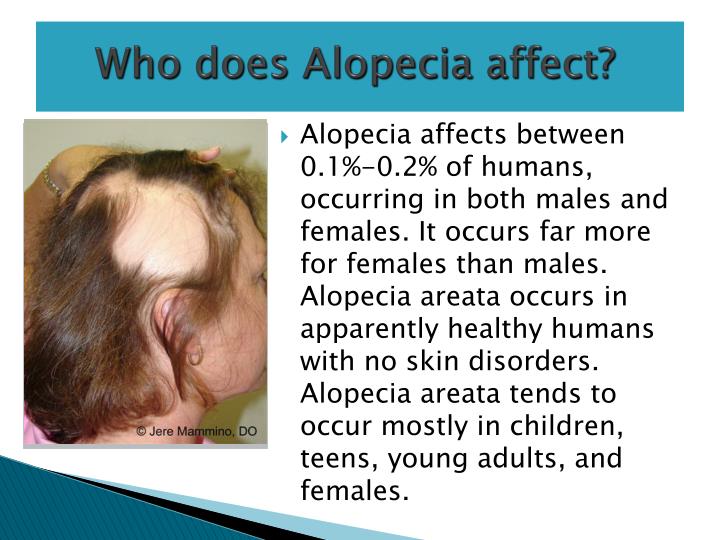 Who does Alopecia affect?

© Jere Mammino, DO

Alopecia affects between 0.1%-0.2% of humans, occurring in both males and females. It occurs far more for females than males. Alopecia areata occurs in apparently healthy humans with no skin disorders. Alopecia areata tends to occur mostly in children, teens, young adults, and females.